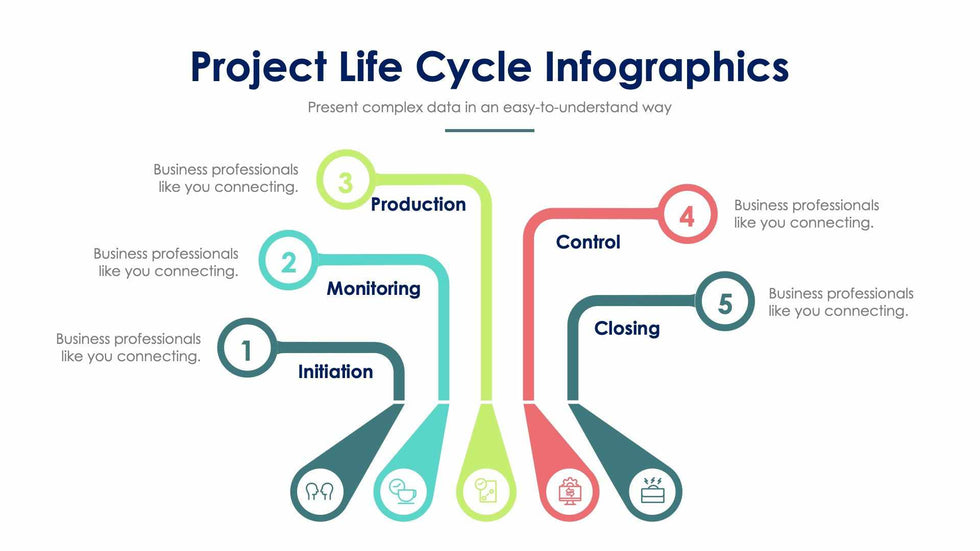 Project Life Cycle Infographics

Present complex data in an easy-to-understand way

Business professionals like you connecting.

3

Production

Business professionals like you connecting.

2

Monitoring

Business professionals like you connecting.

1

Initiation

4

Control

Business professionals like you connecting.

5

Closing

Business professionals like you connecting.